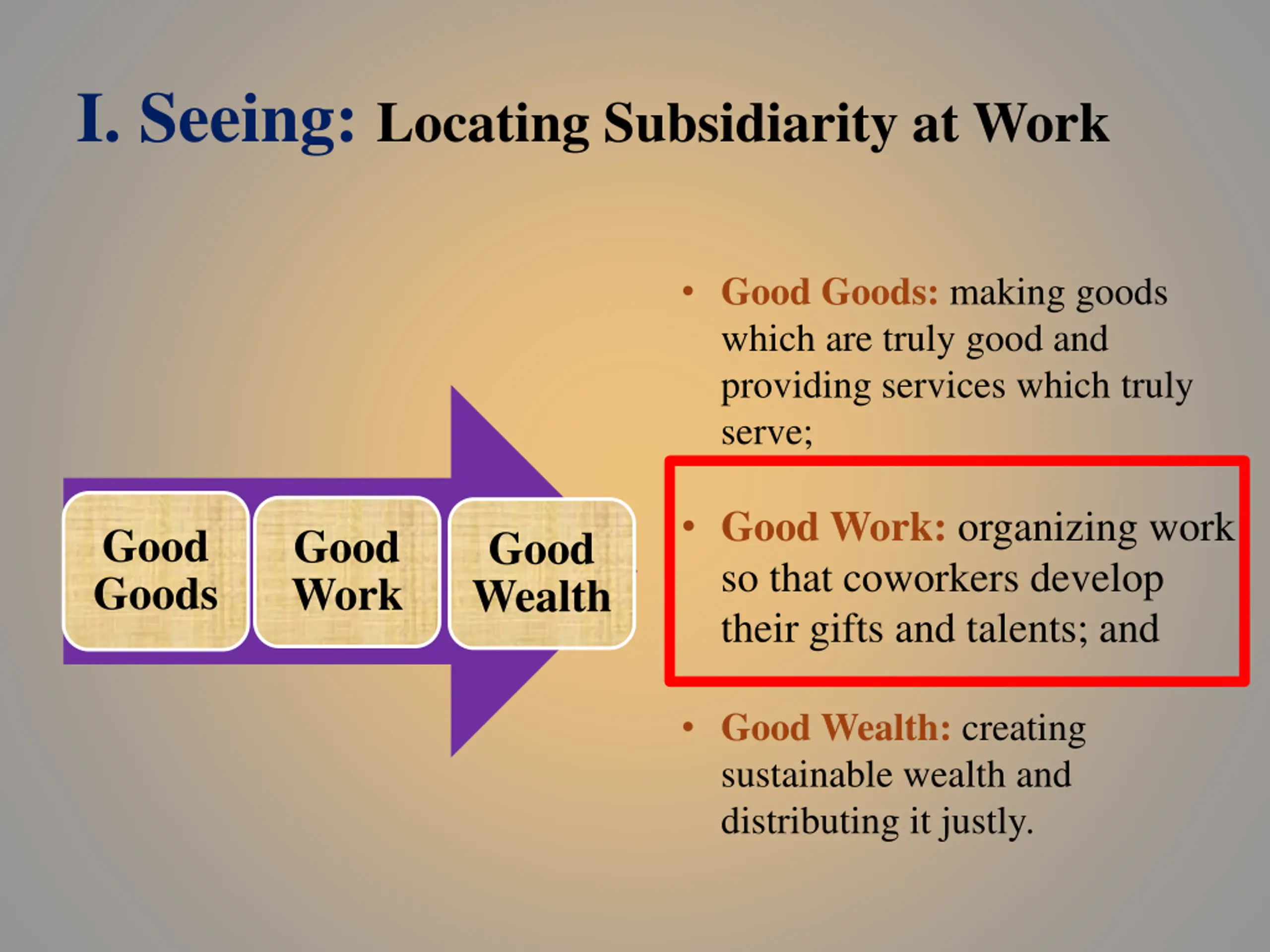 I. Seeing: Locating Subsidiarity at Work

Good Goods

Good Work

Good Wealth

• Good Goods: making goods which are truly good and providing services which truly serve;

• Good Work: organizing work so that coworkers develop their gifts and talents; and

• Good Wealth: creating sustainable wealth and distributing it justly.